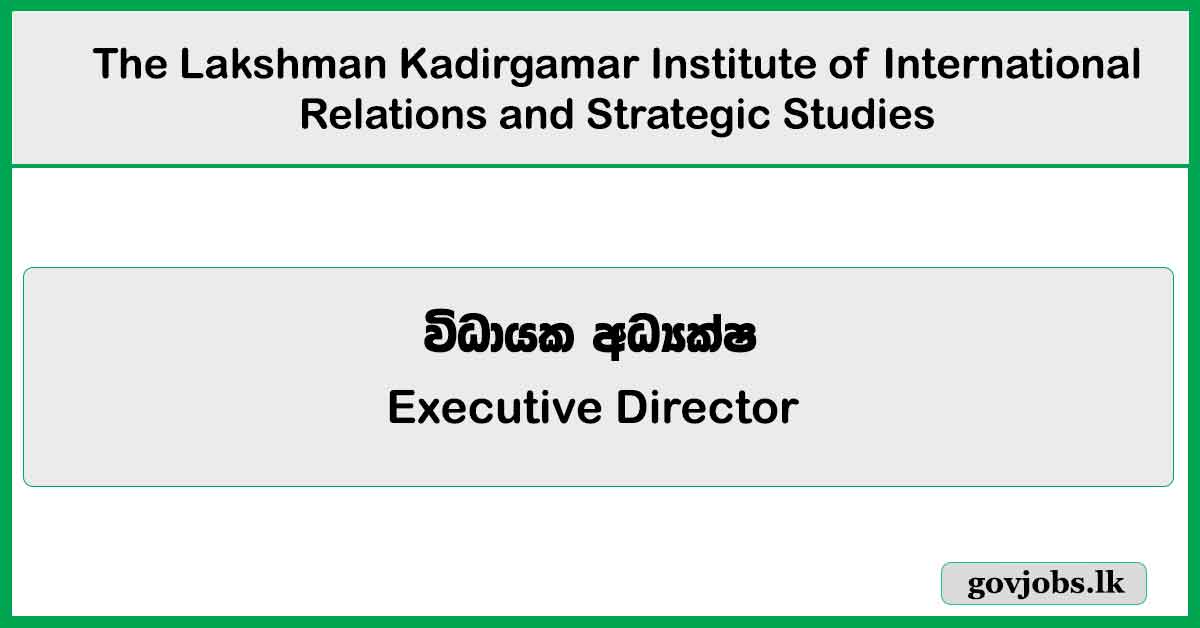 The Lakshman Kadirgamar Institute of International Relations and Strategic Studies

විධායක අධ්‍යක්ෂ

Executive Director

govjobs.lk